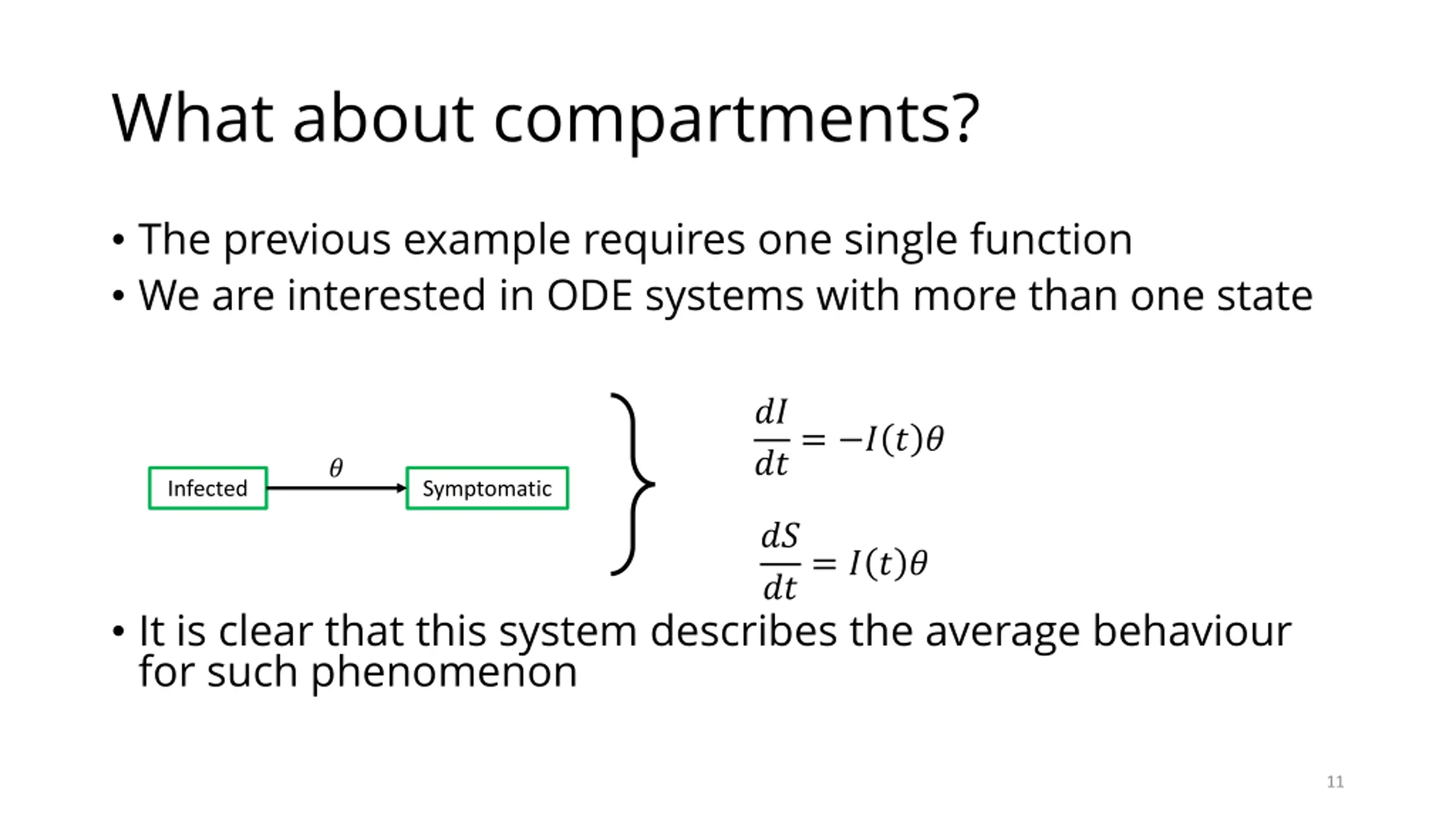 What about compartments?

• The previous example requires one single function
• We are interested in ODE systems with more than one state

Infected

$\theta$

Symptomatic

$\frac{dI}{dt} = -I(t)\theta$

$\frac{dS}{dt} = I(t)\theta$

• It is clear that this system describes the average behaviour for such phenomenon

11